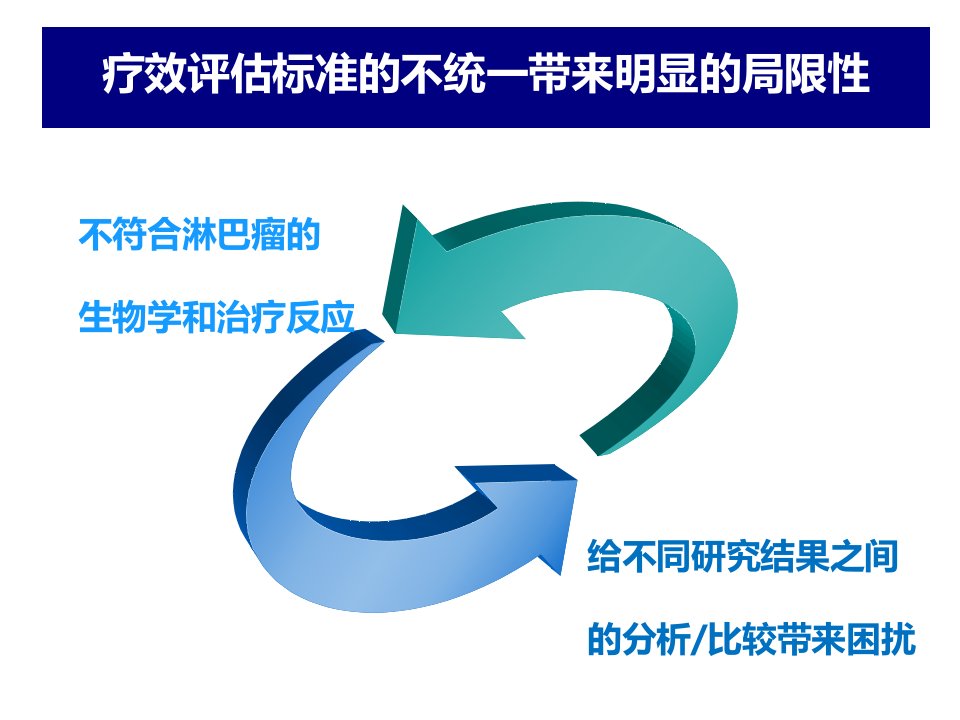 疗效评估标准的不统一带来明显的局限性

不符合淋巴瘤的
生物学和治疗反应

给不同研究结果之间
的分析/比较带来困扰